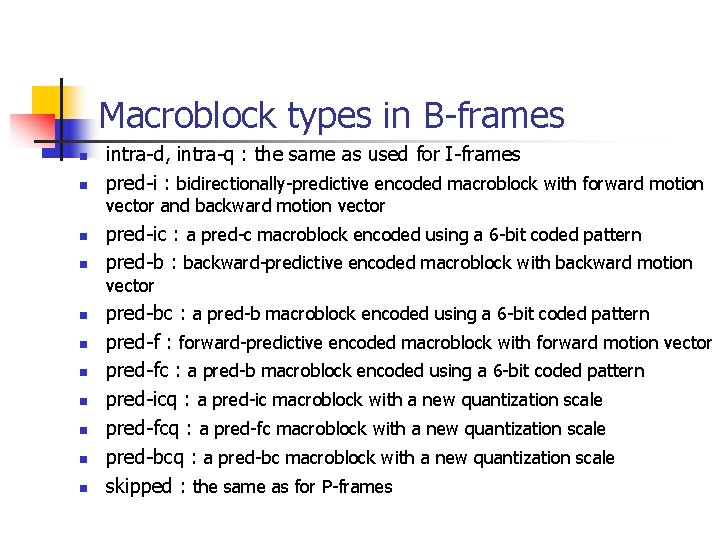 Macroblock types in B-frames

- intra-d, intra-q : the same as used for I-frames
- pred-i : bidirectionally-predictive encoded macroblock with forward motion vector and backward motion vector
- pred-ic : a pred-c macroblock encoded using a 6-bit coded pattern
- pred-b : backward-predictive encoded macroblock with backward motion vector
- pred-bc : a pred-b macroblock encoded using a 6-bit coded pattern
- pred-f : forward-predictive encoded macroblock with forward motion vector
- pred-fc : a pred-b macroblock encoded using a 6-bit coded pattern
- pred-icq : a pred-ic macroblock with a new quantization scale
- pred-fcq : a pred-fc macroblock with a new quantization scale
- pred-bcq : a pred-bc macroblock with a new quantization scale
- skipped : the same as for P-frames